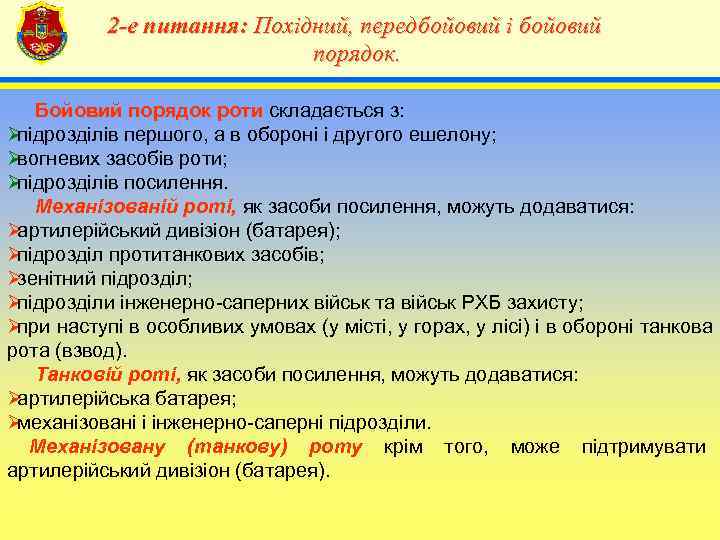 2-е питання: Похідний, передбойовий і бойовий порядок.

Бойовий порядок роти складається з:
➢підрозділів першого, а в обороні і другого ешелону;
➢вогневих засобів роти;
➢підрозділів посилення.

Механізованій роті, як засоби посилення, можуть додаватися:
➢артилерійський дивізіон (батарея);
➢підрозділ протитанкових засобів;
➢зенітний підрозділ;
➢підрозділи інженерно-саперних військ та військ РХБ захисту;
➢при наступі в особливих умовах (у місті, у горах, у лісі) і в обороні танкова рота (взвод).

Танковій роті, як засоби посилення, можуть додаватися:
➢артилерійська батарея;
➢механізовані і інженерно-саперні підрозділи.

Механізовану (танкову) роту крім того, може підтримувати артилерійський дивізіон (батарея).